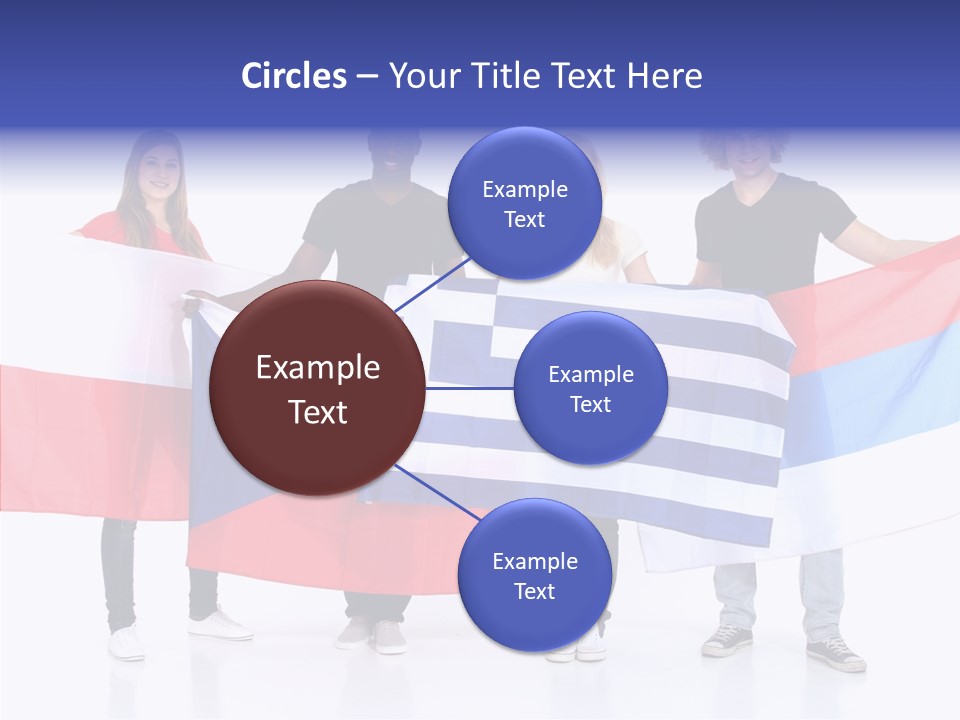 Circles – Your Title Text Here

Example Text

Example Text

Example Text

Example Text